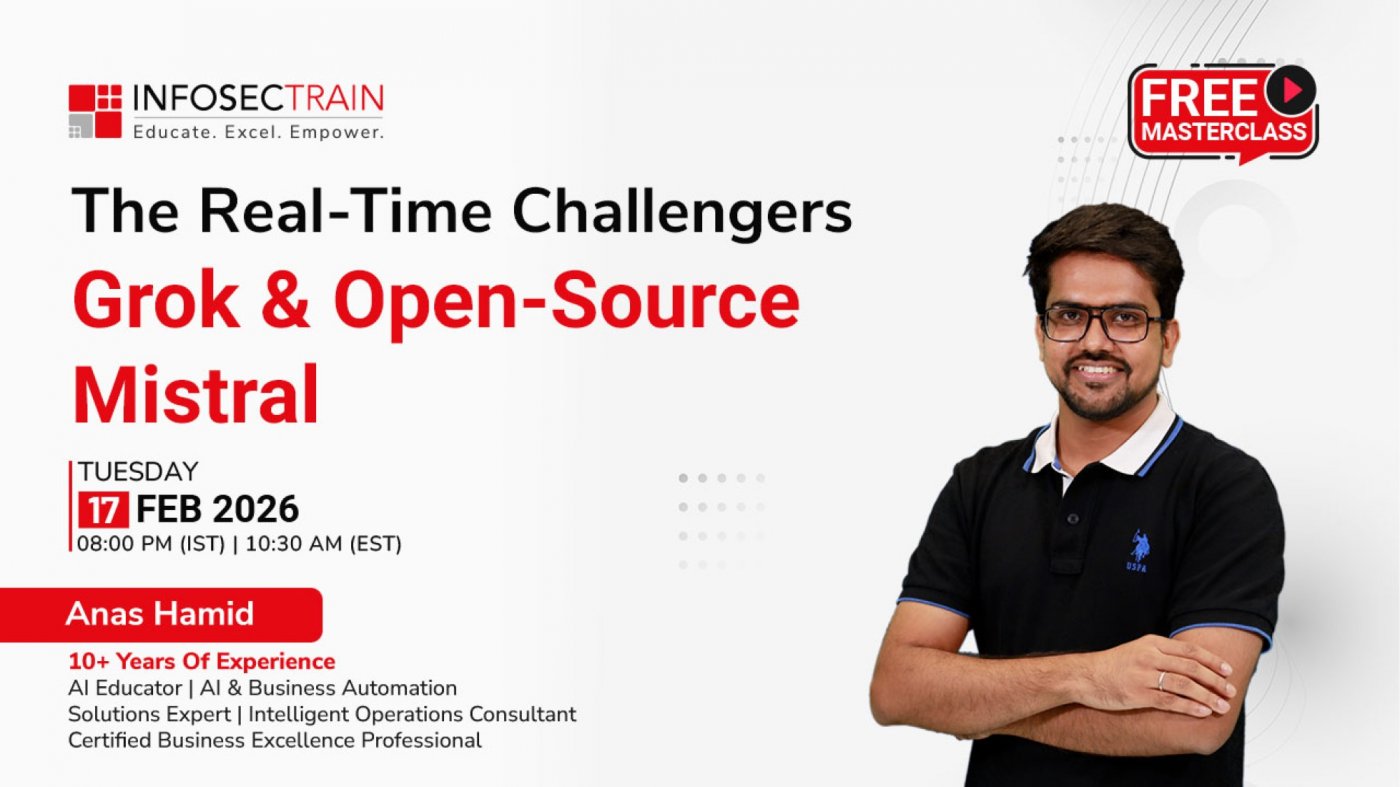 INFOSECTRAIN
Educate. Excel. Empower.

FREE MASTERCLASS

The Real-Time Challengers
Grok & Open-Source Mistral

TUESDAY
17 FEB 2026
08:00 PM (IST) | 10:30 AM (EST)

Anas Hamid
10+ Years Of Experience
AI Educator | AI & Business Automation Solutions Expert | Intelligent Operations Consultant
Certified Business Excellence Professional

USPA